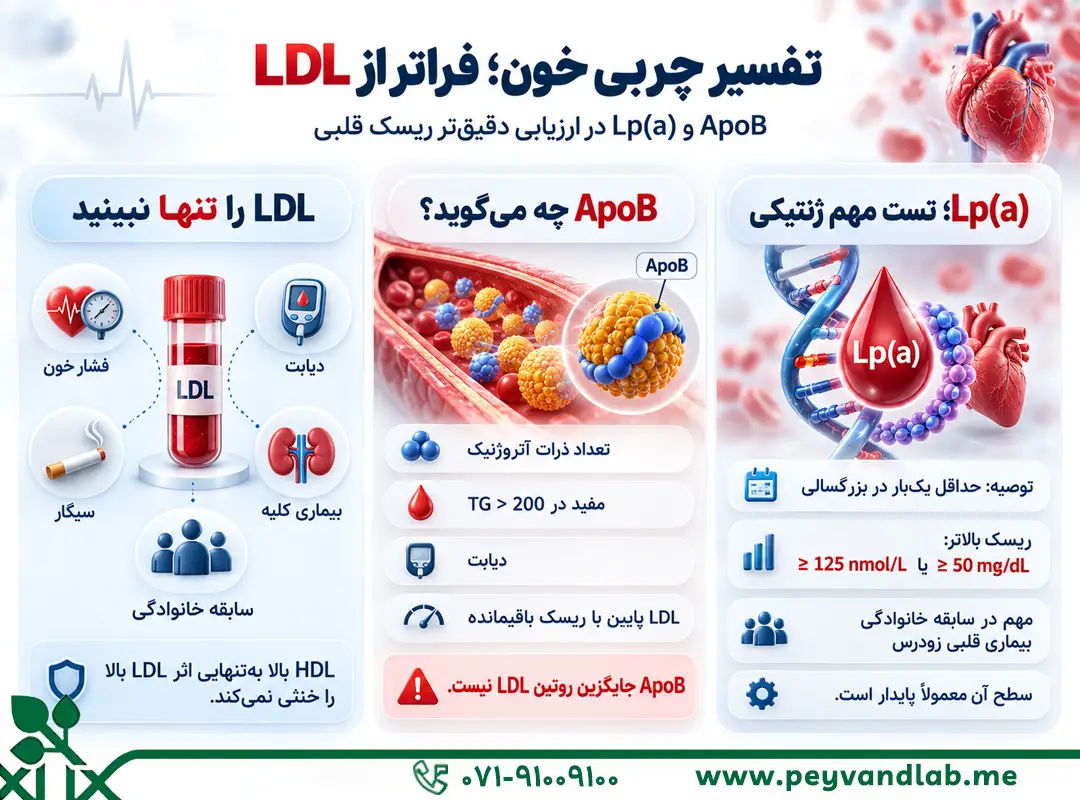 تفسیر چربی خون؛ فراتر از LDL
ApoB و Lp(a) در ارزیابی دقیق‌تر ریسک قلبی

Lp(a)؛ تست مهم ژنتیکی

Lp(a)

توصیه: حداقل یک‌بار در بزرگسالی

ریسک بالاتر:
≥ 50 mg/dL یا ≥ 125 nmol/L

مهم در سابقه خانوادگی بیماری قلبی زودرس

سطح آن معمولاً پایدار است.

ApoB چه می‌گوید؟

ApoB

تعداد ذرات آتروژنیک

مفید در TG > 200

دیابت

LDL پایین با ریسک باقیمانده

ApoB جایگزین روتین LDL نیست.

LDL را تنها نبینید

LDL

دیابت

فشار خون

بیماری کلیه

سیگار

سابقه خانوادگی

HDL بالا به‌تنهایی اثر LDL بالا را خنثی نمی‌کند.

۰۷۱-۹۱۰۰۹۱۰۰
www.peyvandlab.me